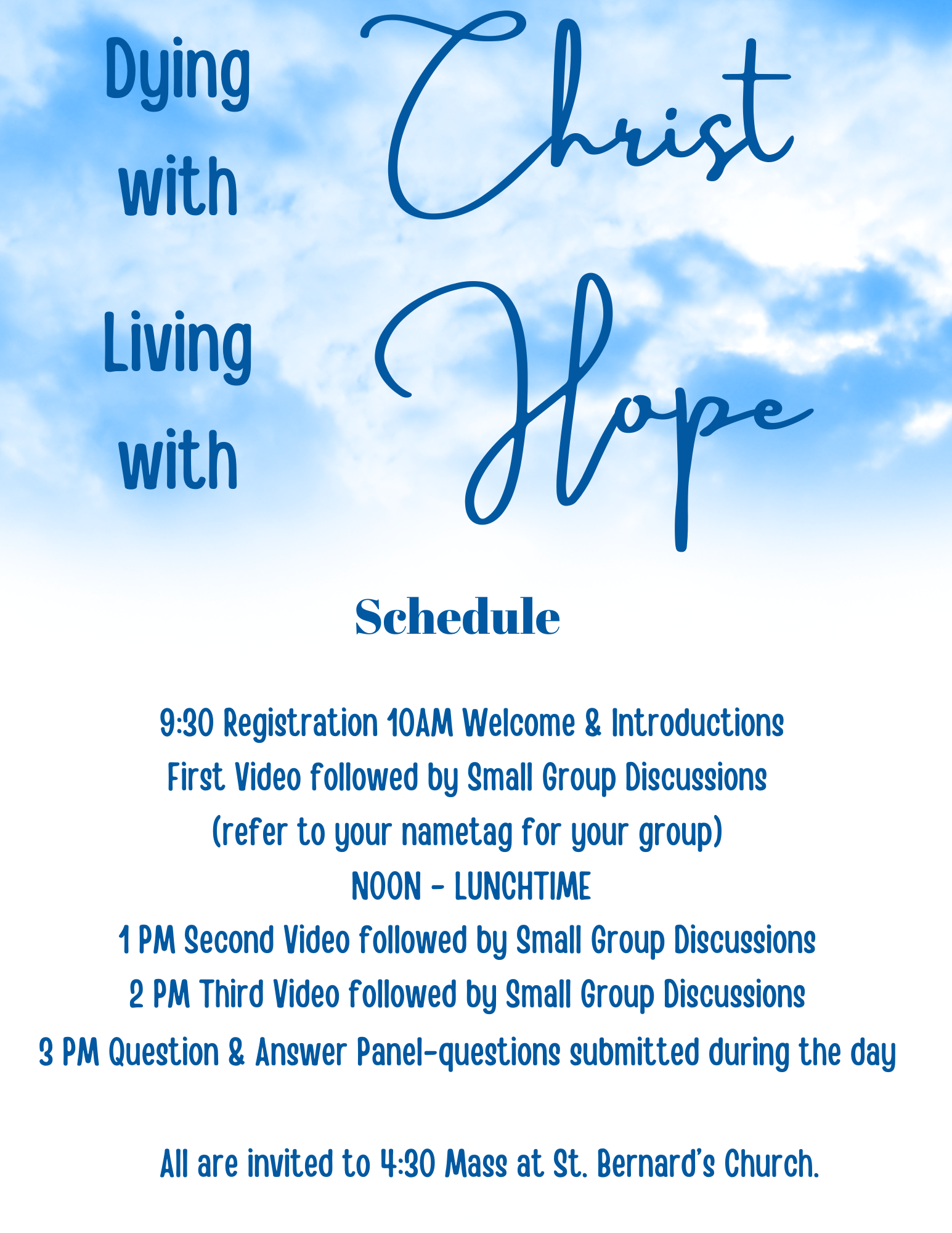 Dying with Christ

Living with Hope

Schedule

9:30 Registration 10AM Welcome & Introductions
First Video followed by Small Group Discussions
(refer to your nametag for your group)
NOON - LUNCHTIME
1 PM Second Video followed by Small Group Discussions
2 PM Third Video followed by Small Group Discussions
3 PM Question & Answer Panel-questions submitted during the day

All are invited to 4:30 Mass at St. Bernard's Church.